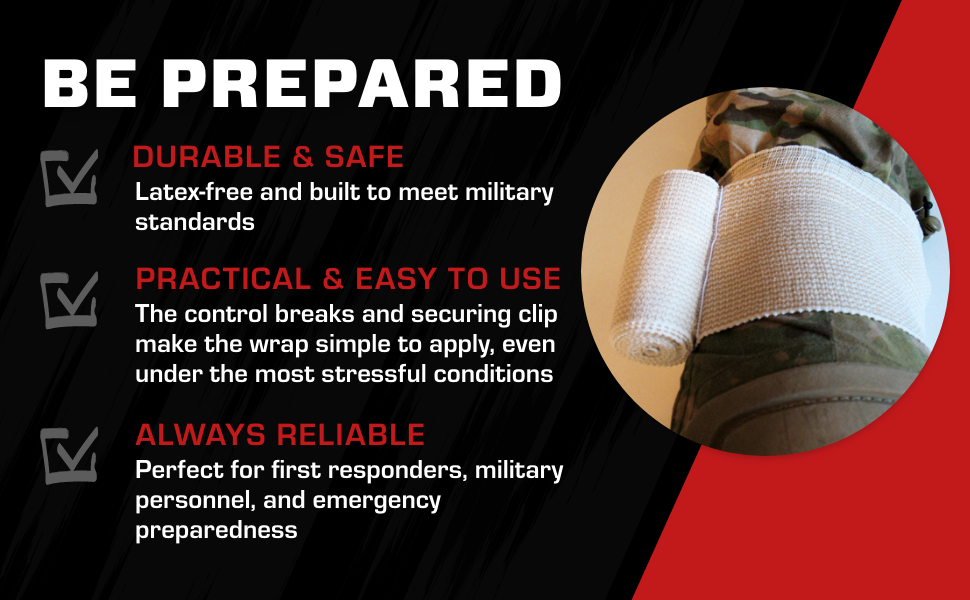 BE PREPARED

DURABLE & SAFE
Latex-free and built to meet military standards

PRACTICAL & EASY TO USE
The control breaks and securing clip make the wrap simple to apply, even under the most stressful conditions

ALWAYS RELIABLE
Perfect for first responders, military personnel, and emergency preparedness